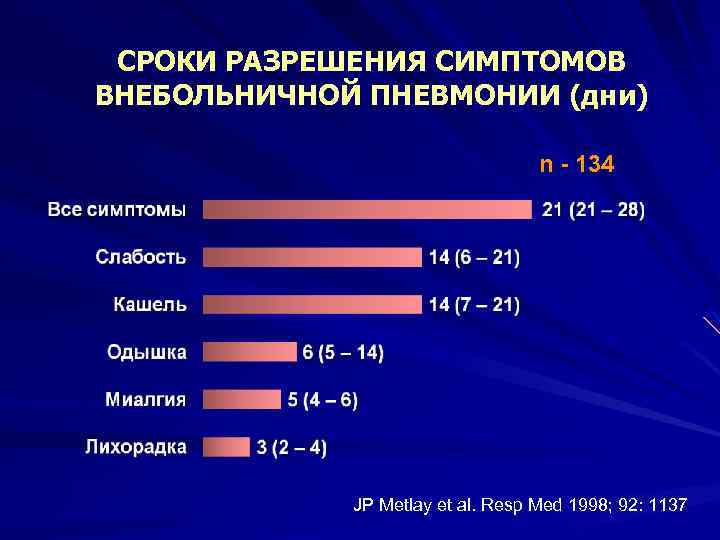 СРОКИ РАЗРЕШЕНИЯ СИМПТОМОВ ВНЕБОЛЬНИЧНОЙ ПНЕВМОНИИ (дни)

n - 134

Все симптомы 21 (21 – 28)
Слабость 14 (6 – 21)
Кашель 14 (7 – 21)
Одышка 6 (5 – 14)
Миалгия 5 (4 – 6)
Лихорадка 3 (2 – 4)

JP Metlay et al. Resp Med 1998; 92: 1137